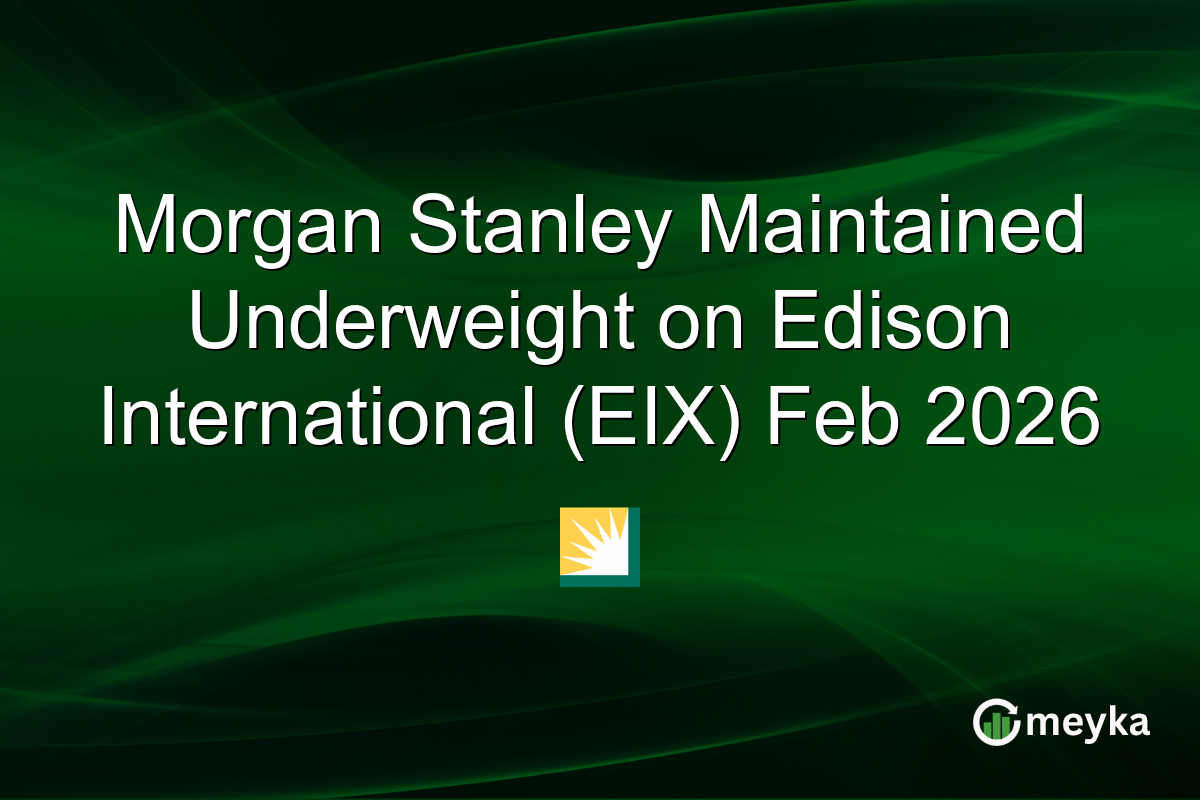 Morgan Stanley Maintained Underweight on Edison International (EIX) Feb 2026

meyka